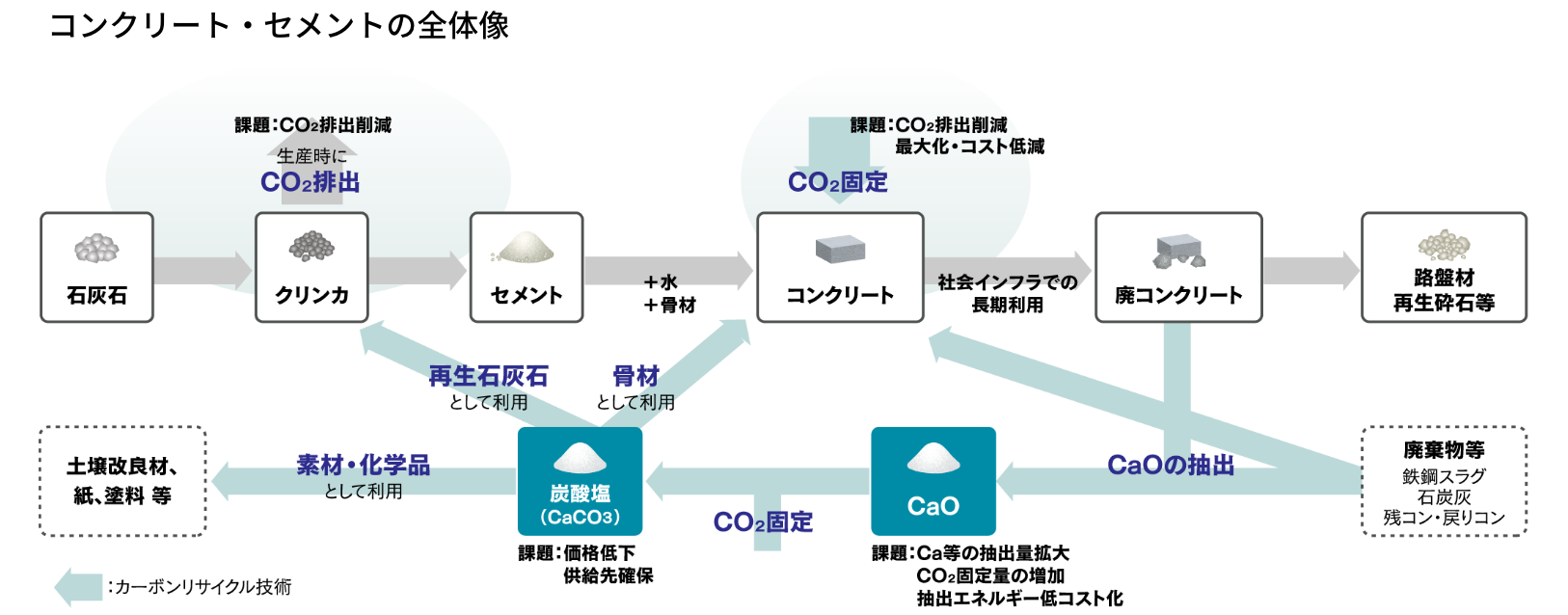 コンクリート・セメントの全体像

課題:$CO_2$排出削減

生産時に
$CO_2$排出

課題:$CO_2$排出削減
最大化・コスト低減

$CO_2$固定

石灰石

クリンカ

セメント

＋水
＋骨材

コンクリート

社会インフラでの
長期利用

廃コンクリート

路盤材
再生砕石等

再生石灰石
として利用

骨材
として利用

土壌改良材、
紙、塗料 等

素材・化学品
として利用

炭酸塩
($CaCO_3$)

$CO_2$固定

CaO

CaOの抽出

廃棄物等
鉄鋼スラグ
石炭灰
残コン・戻りコン

課題:価格低下
供給先確保

課題:Ca等の抽出量拡大
$CO_2$固定量の増加
抽出エネルギー低コスト化

:カーボンリサイクル技術